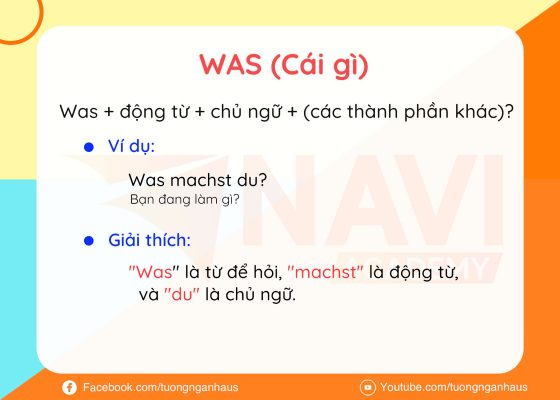 WAS (Cái gì)

Was + động từ + chủ ngữ + (các thành phần khác)?

Ví dụ:

Was machst du?
Bạn đang làm gì?

Giải thích:

"Was" là từ để hỏi, "machst" là động từ, và "du" là chủ ngữ.

NAVI ACADEMY

Facebook.com/tuongnganhaus

Youtube.com/tuongnganhaus